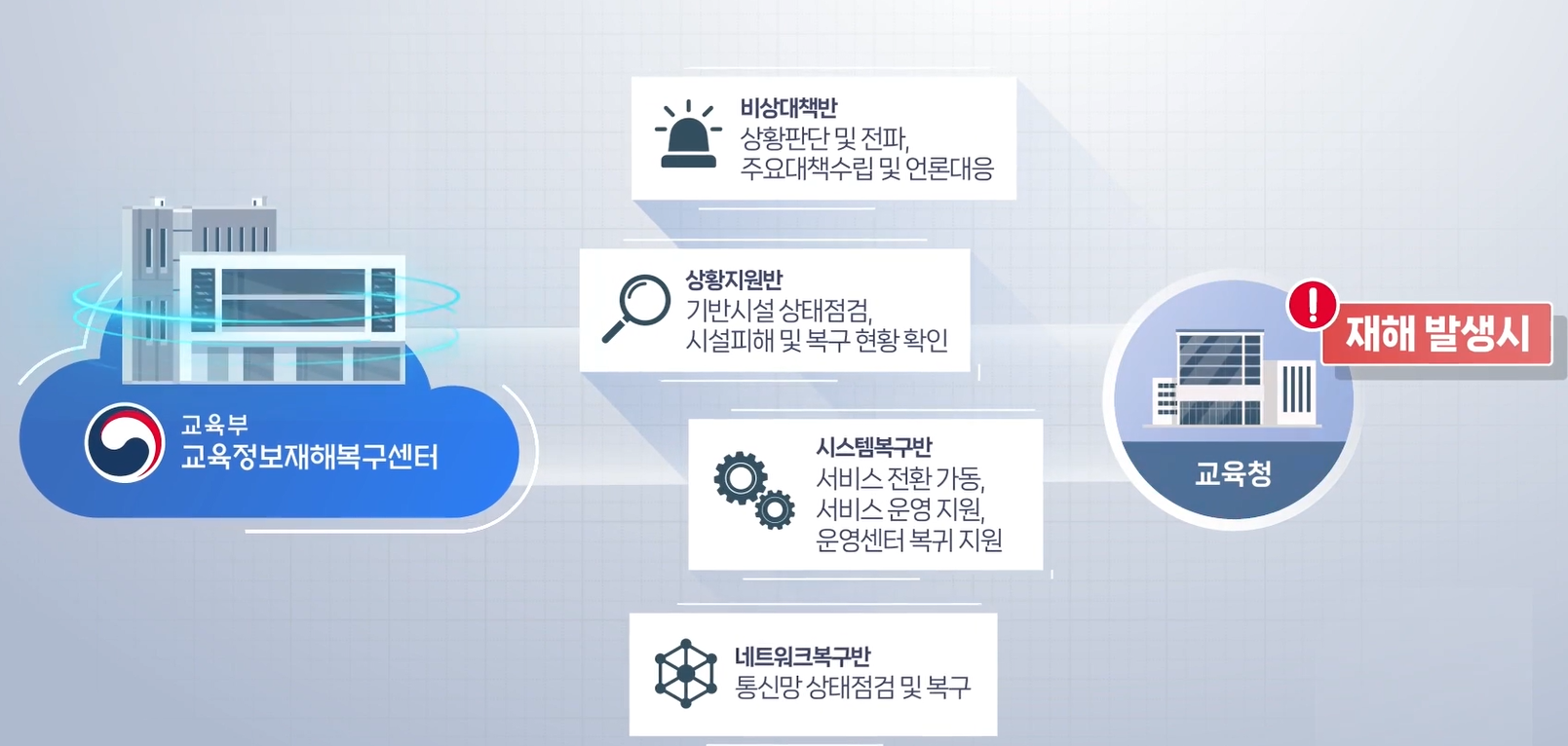 교육부
교육정보재해복구센터

비상대책반
상황판단 및 전파, 주요대책수립 및 언론대응

상황지원반
기반시설 상태점검, 시설피해 및 복구 현황 확인

시스템복구반
서비스 전환 가동, 서비스 운영 지원, 운영센터 복귀 지원

네트워크복구반
통신망 상태점검 및 복구

!
재해 발생시

교육청